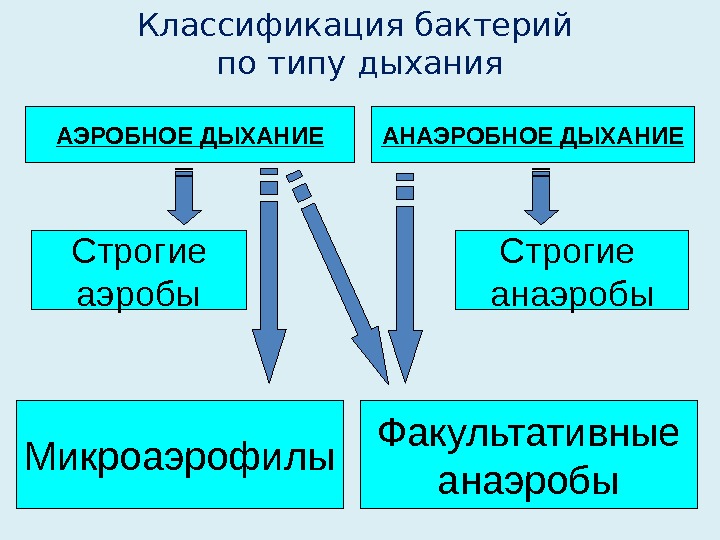 Классификация бактерий по типу дыхания

АЭРОБНОЕ ДЫХАНИЕ

АНАЭРОБНОЕ ДЫХАНИЕ

Строгие аэробы

Строгие анаэробы

Микроаэрофилы

Факультативные анаэробы